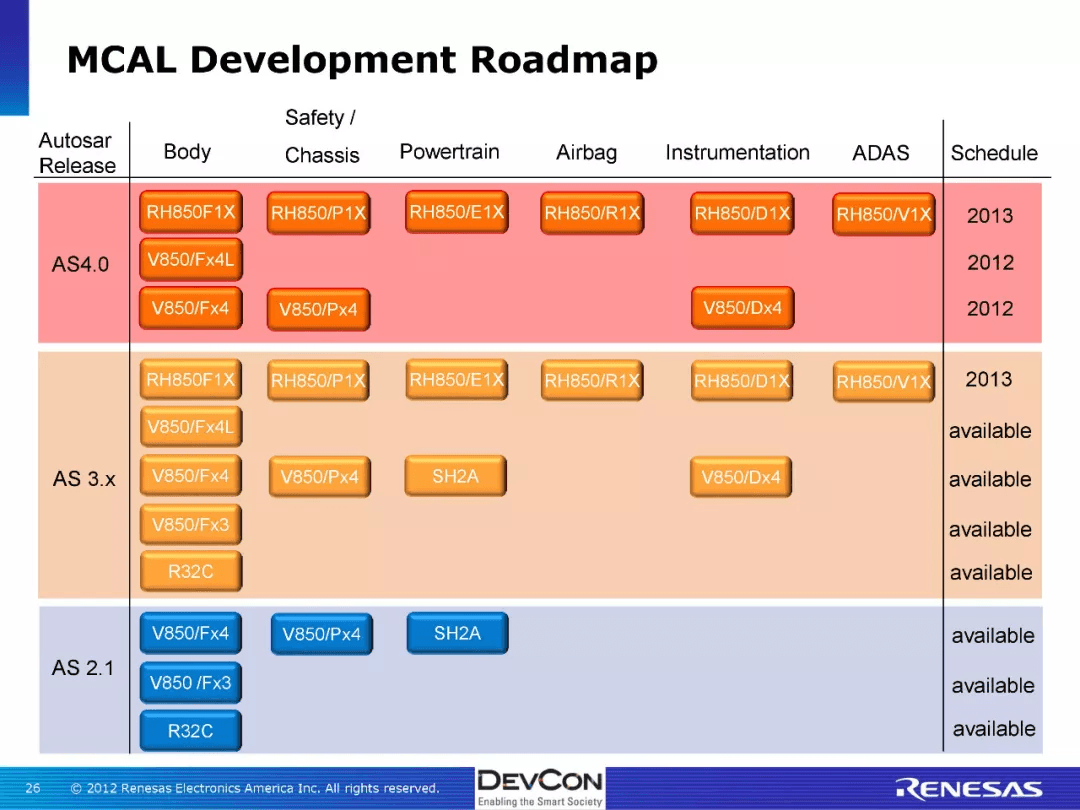 MCAL Development Roadmap

| Autosar Release | Body | Safety / Chassis | Powertrain | Airbag | Instrumentation | ADAS | Schedule |
|---|---|---|---|---|---|---|---|
| AS4.0 | RH850F1X | RH850/P1X | RH850/E1X | RH850/R1X | RH850/D1X | RH850/V1X | 2013 |
| | V850/Fx4L | | | | | | 2012 |
| | V850/Fx4 | V850/Px4 | | | V850/Dx4 | | 2012 |
| AS 3.x | RH850F1X | RH850/P1X | RH850/E1X | RH850/R1X | RH850/D1X | RH850/V1X | 2013 |
| | V850/Fx4L | | | | | | available |
| | V850/Fx4 | V850/Px4 | SH2A | | V850/Dx4 | | available |
| | V850/Fx3 | | | | | | available |
| | R32C | | | | | | available |
| AS 2.1 | V850/Fx4 | V850/Px4 | SH2A | | | | available |
| | V850 /Fx3 | | | | | | available |
| | R32C | | | | | | available |

26 © 2012 Renesas Electronics America Inc. All rights reserved.

DEVCON
Enabling the Smart Society

RENESAS